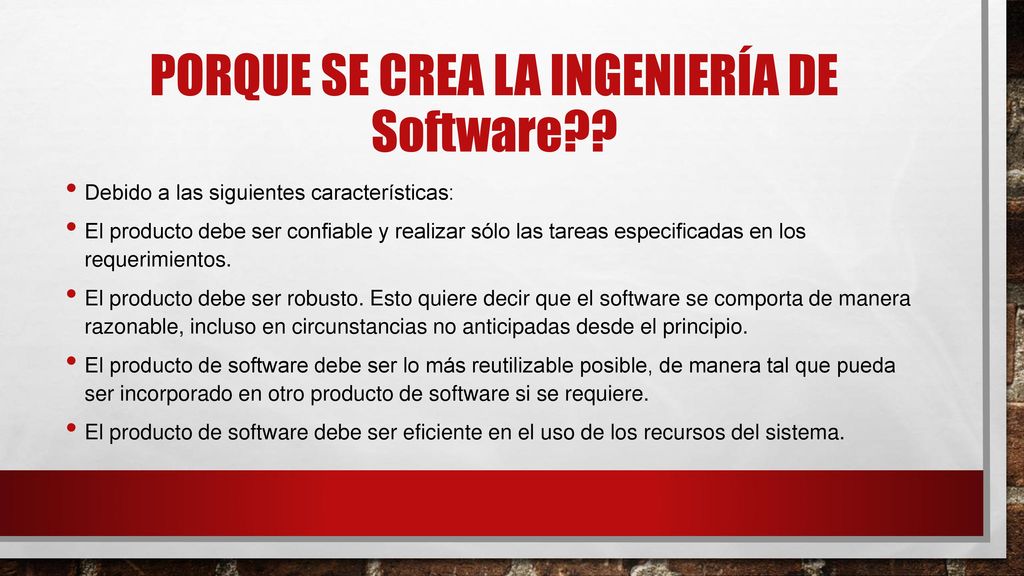 PORQUE SE CREA LA INGENIERÍA DE Software??

• Debido a las siguientes características:

• El producto debe ser confiable y realizar sólo las tareas especificadas en los requerimientos.

• El producto debe ser robusto. Esto quiere decir que el software se comporta de manera razonable, incluso en circunstancias no anticipadas desde el principio.

• El producto de software debe ser lo más reutilizable posible, de manera tal que pueda ser incorporado en otro producto de software si se requiere.

• El producto de software debe ser eficiente en el uso de los recursos del sistema.